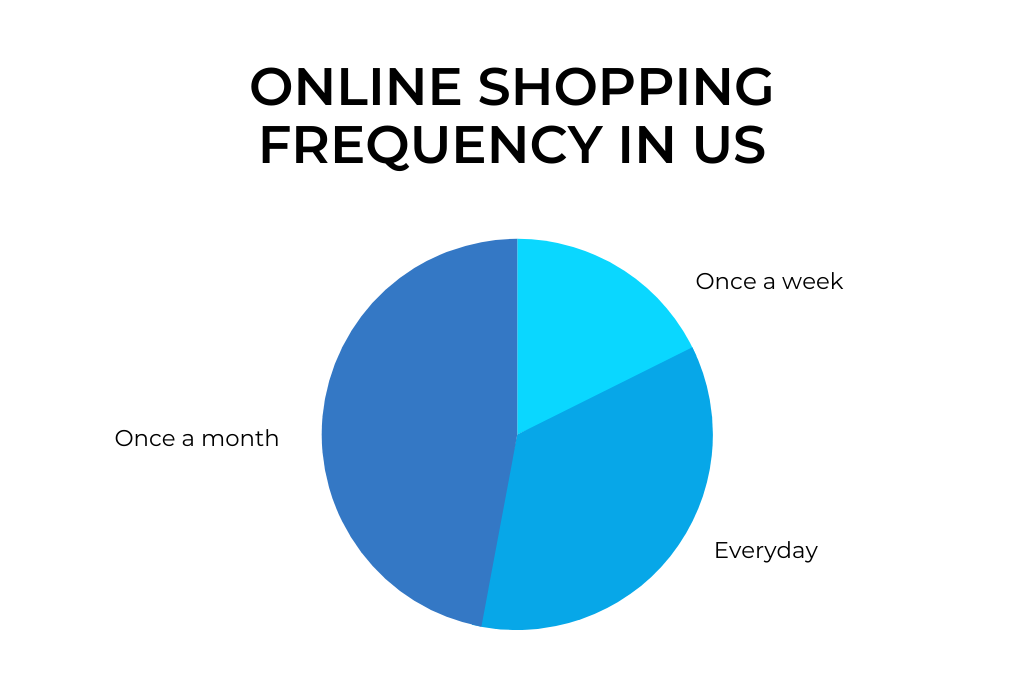 ONLINE SHOPPING FREQUENCY IN US

Once a week

Once a month

Everyday